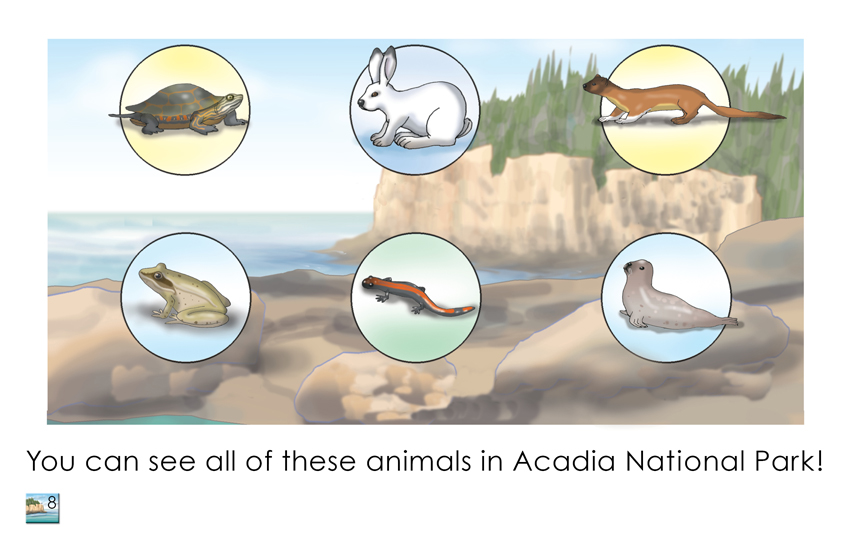 You can see all of these animals in Acadia National Park!

8